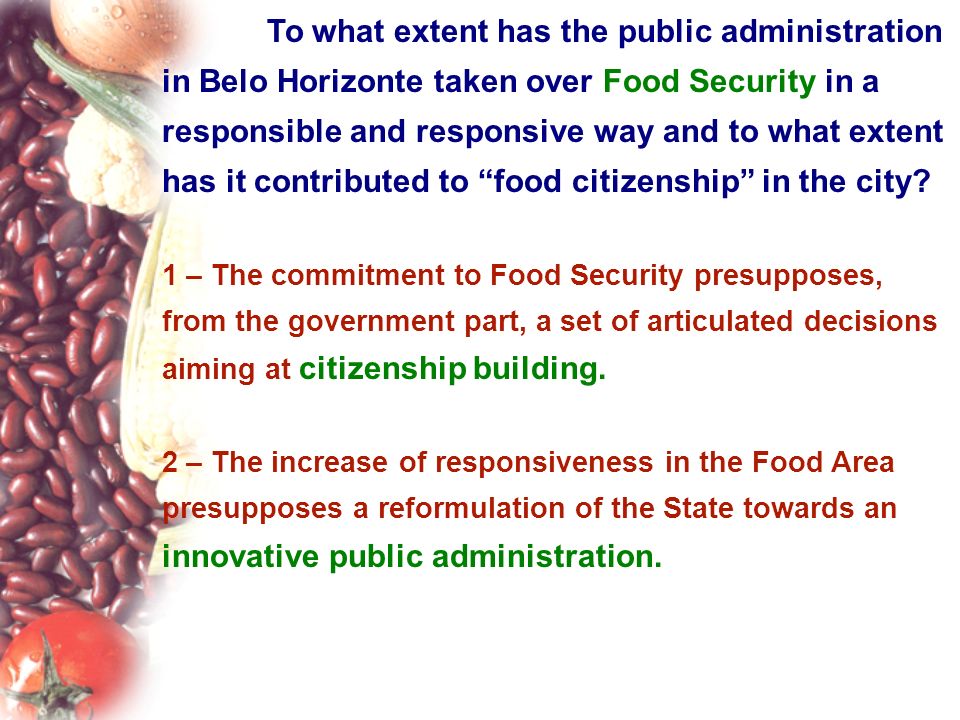 To what extent has the public administration in Belo Horizonte taken over Food Security in a responsible and responsive way and to what extent has it contributed to “food citizenship” in the city?

1 – The commitment to Food Security presupposes, from the government part, a set of articulated decisions aiming at citizenship building.

2 – The increase of responsiveness in the Food Area presupposes a reformulation of the State towards an innovative public administration.